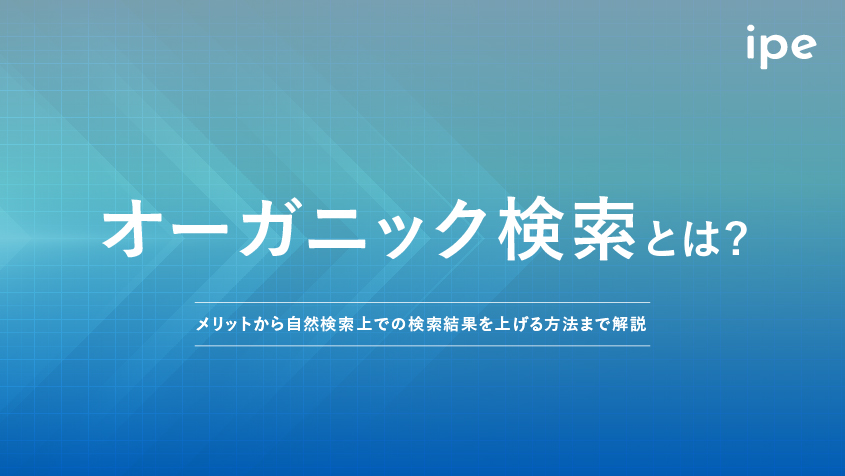 ipe

オーガニック検索とは?

メリットから自然検索上での検索結果を上げる方法まで解説